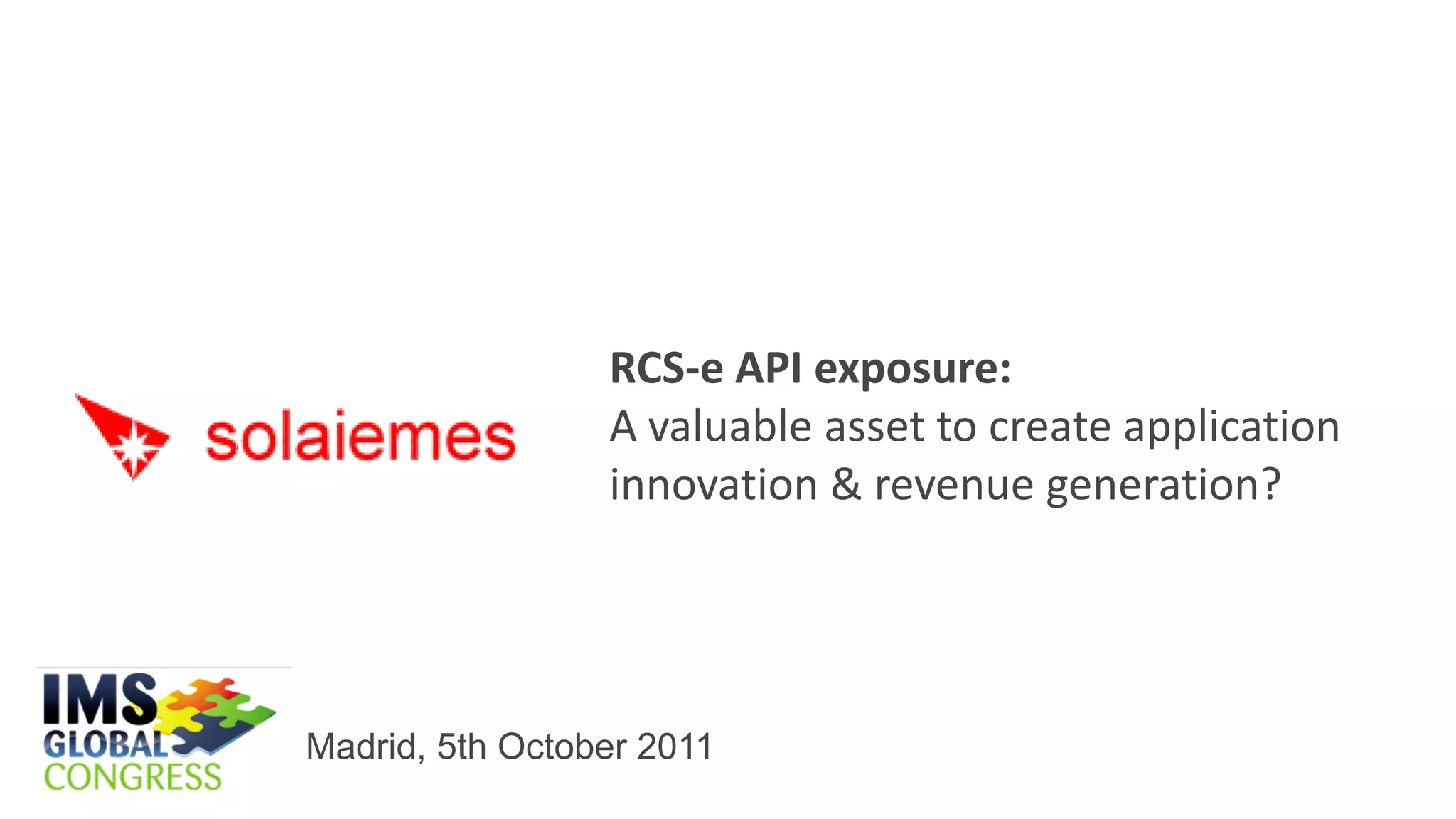 solaiemes

RCS-e API exposure:
A valuable asset to create application innovation & revenue generation?

IMS GLOBAL CONGRESS

Madrid, 5th October 2011